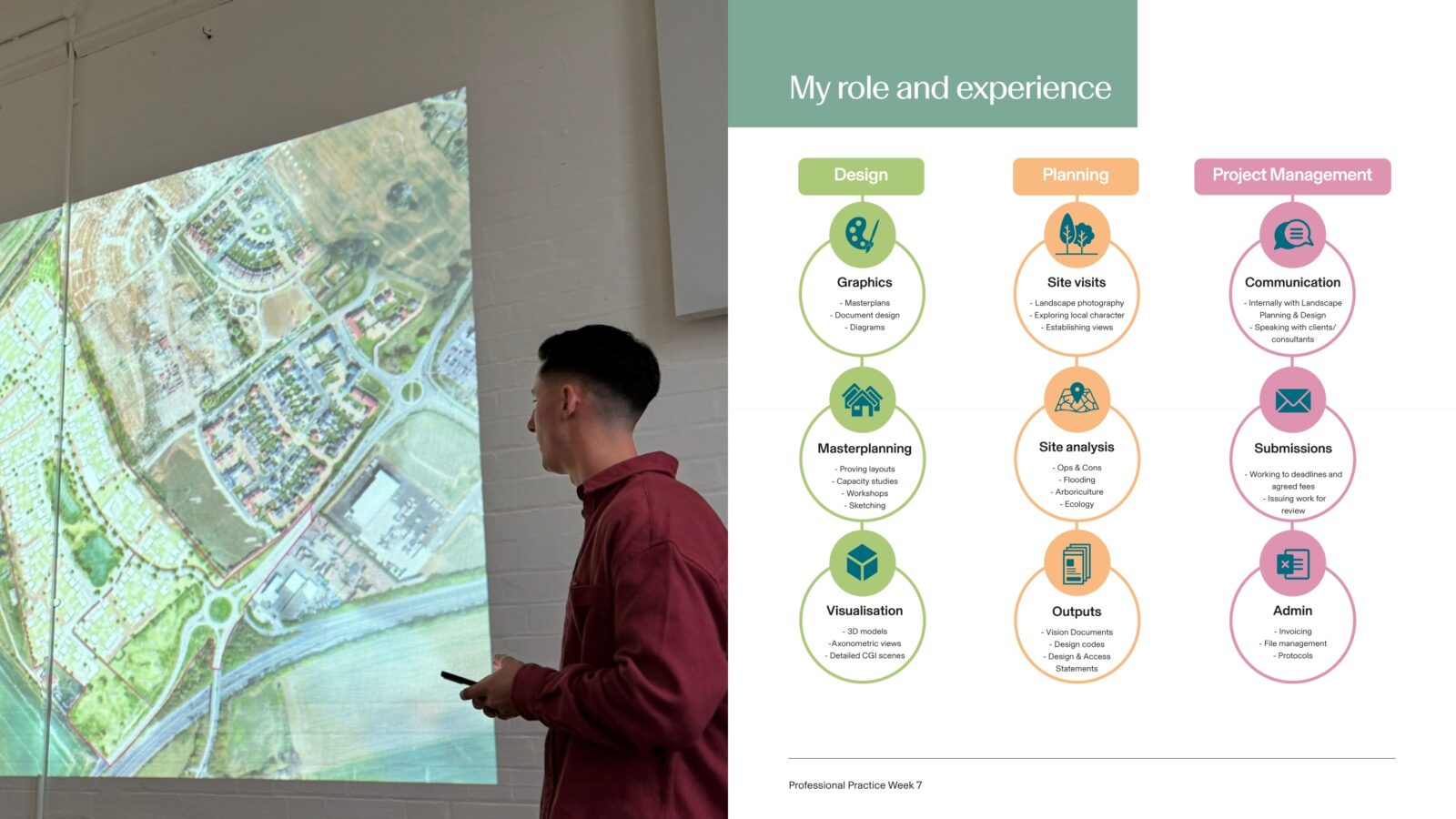 My role and experience

Design

Graphics
- Masterplans
- Document design
- Diagrams

Masterplanning
- Proving layouts
- Capacity studies
- Workshops
- Sketching

Visualisation
- 3D models
-Axonometric views
- Detailed CGI scenes

Planning

Site visits
- Landscape photography
- Exploring local character
- Establishing views

Site analysis
- Ops & Cons
- Flooding
- Arboriculture
- Ecology

Outputs
- Vision Documents
- Design codes
- Design & Access Statements

Project Management

Communication
- Internally with Landscape Planning & Design
- Speaking with clients/ consultants

Submissions
- Working to deadlines and agreed fees
- Issuing work for review

Admin
- Invoicing
- File management
- Protocols

Professional Practice Week 7